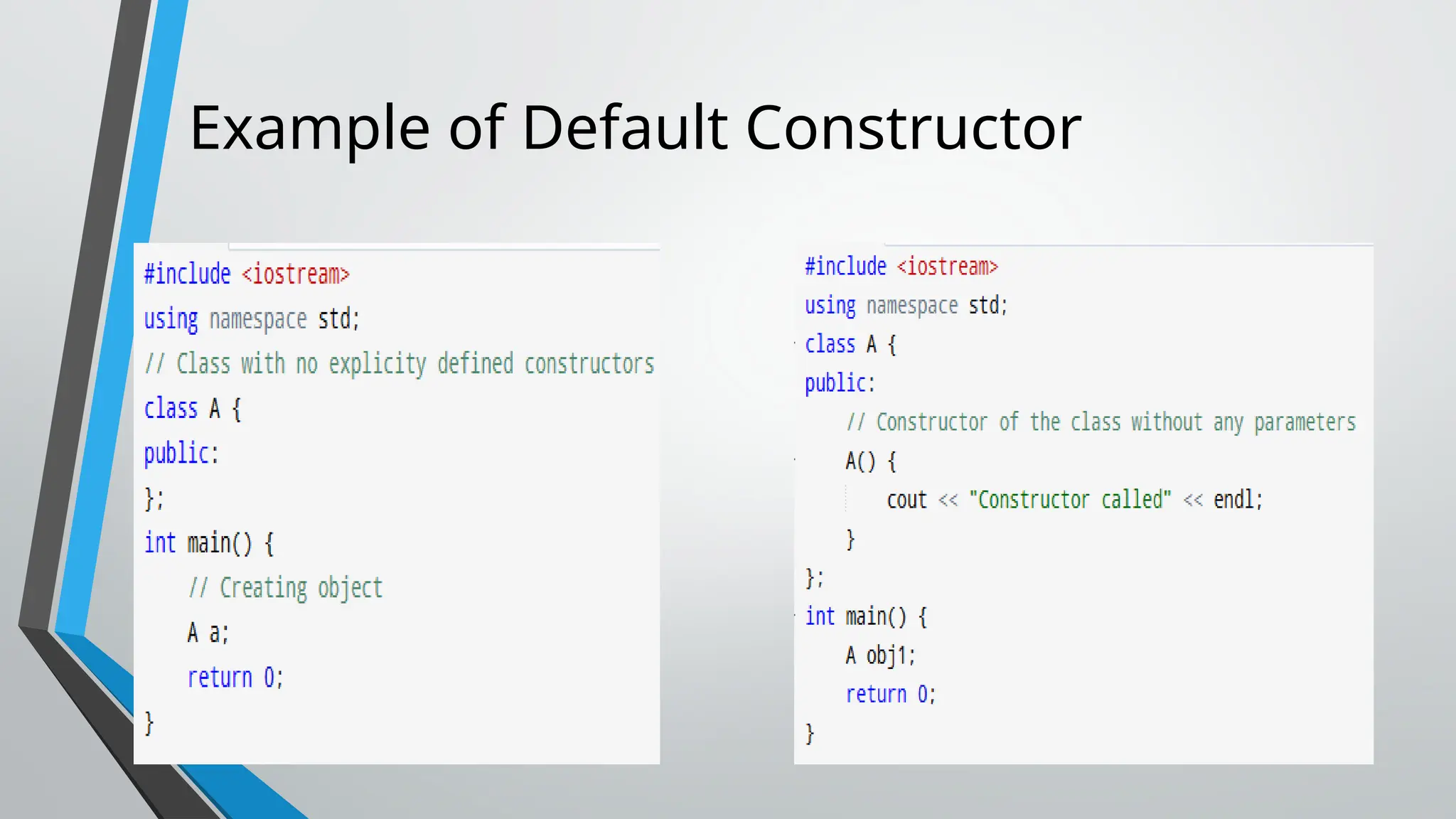 Example of Default Constructor

#include <iostream>
using namespace std;
// Class with no explicity defined constructors
class A {
public:
};
int main() {
    // Creating object
    A a;
    return 0;
}

#include <iostream>
using namespace std;
class A {
public:
    // Constructor of the class without any parameters
    A() {
        cout << "Constructor called" << endl;
    }
};
int main() {
    A obj1;
    return 0;
}